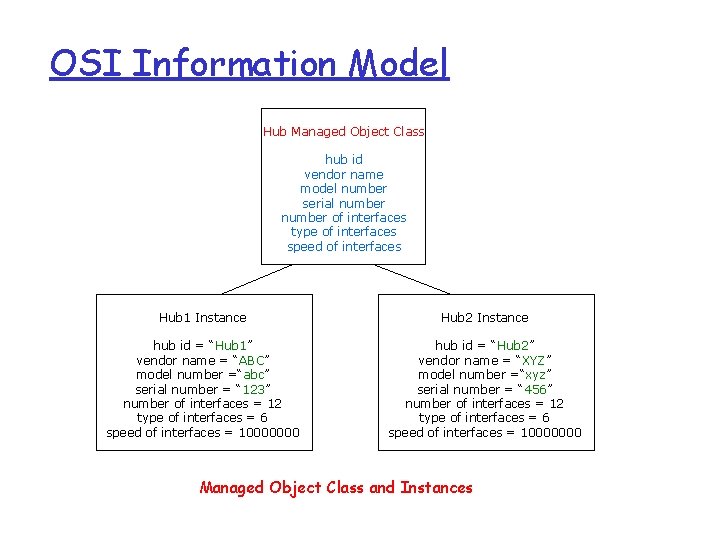 OSI Information Model

Hub Managed Object Class

hub id
vendor name
model number
serial number
number of interfaces
type of interfaces
speed of interfaces

Hub1 Instance

hub id = “Hub1”
vendor name = “ABC”
model number =“abc”
serial number = “123”
number of interfaces = 12
type of interfaces = 6
speed of interfaces = 10000000

Hub2 Instance

hub id = “Hub2”
vendor name = “XYZ”
model number =“xyz”
serial number = “456”
number of interfaces = 12
type of interfaces = 6
speed of interfaces = 10000000

Managed Object Class and Instances